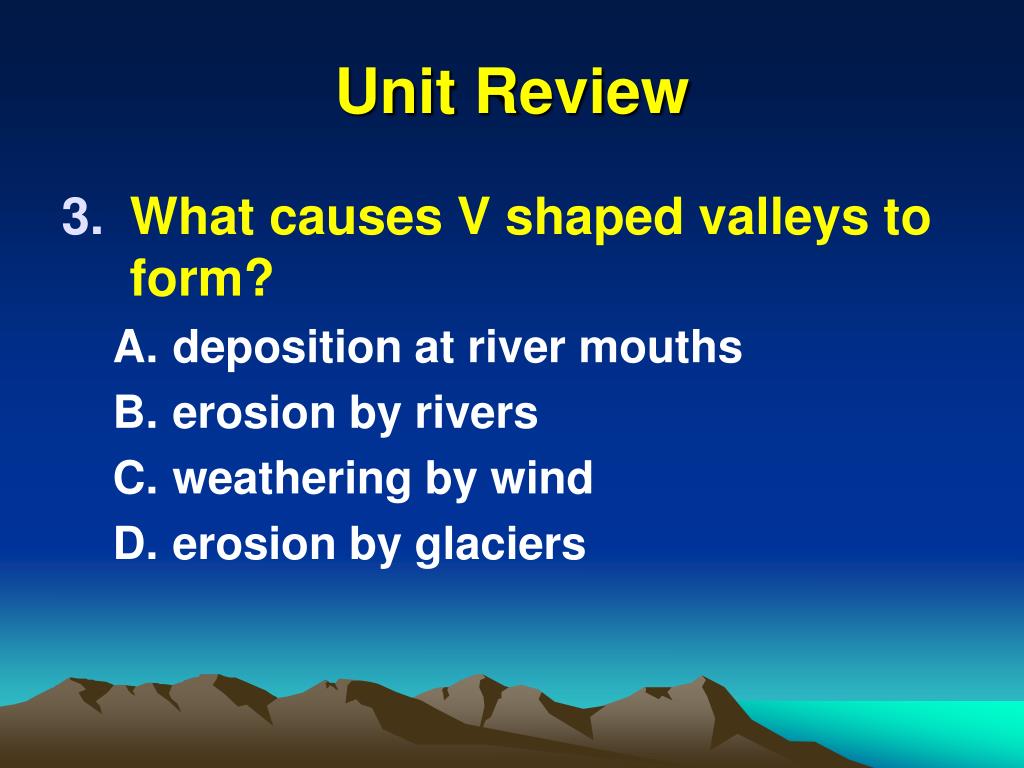 Unit Review

3. What causes V shaped valleys to form?

A. deposition at river mouths
B. erosion by rivers
C. weathering by wind
D. erosion by glaciers